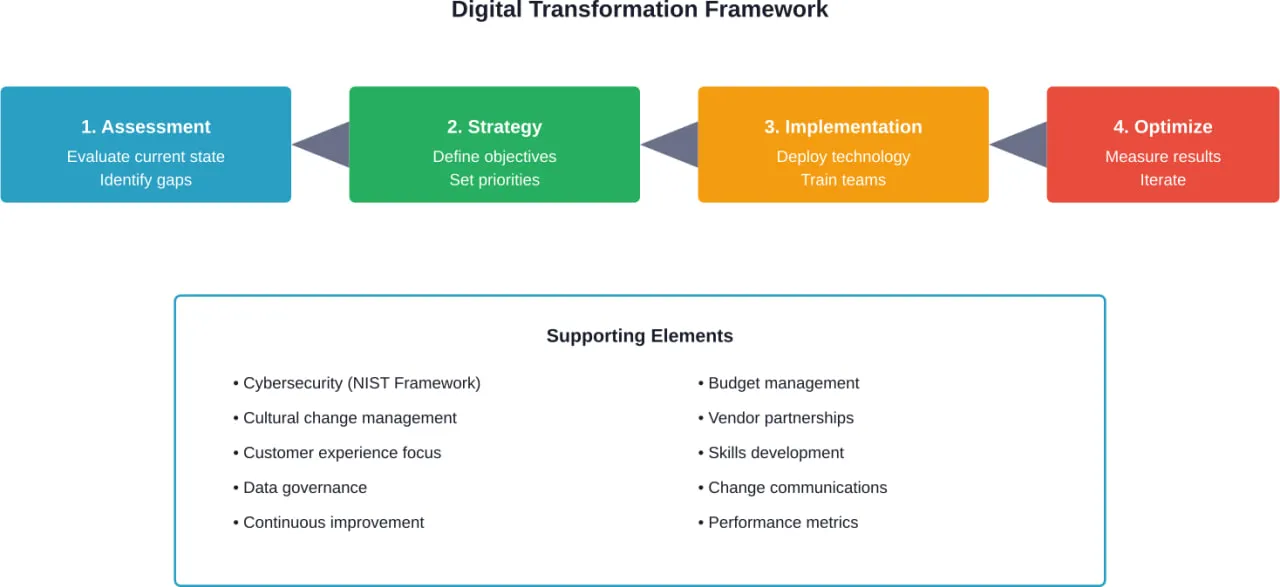 Digital Transformation Framework

1. Assessment
Evaluate current state
Identify gaps

2. Strategy
Define objectives
Set priorities

3. Implementation
Deploy technology
Train teams

4. Optimize
Measure results
Iterate

Supporting Elements

• Cybersecurity (NIST Framework)
• Cultural change management
• Customer experience focus
• Data governance
• Continuous improvement

• Budget management
• Vendor partnerships
• Skills development
• Change communications
• Performance metrics